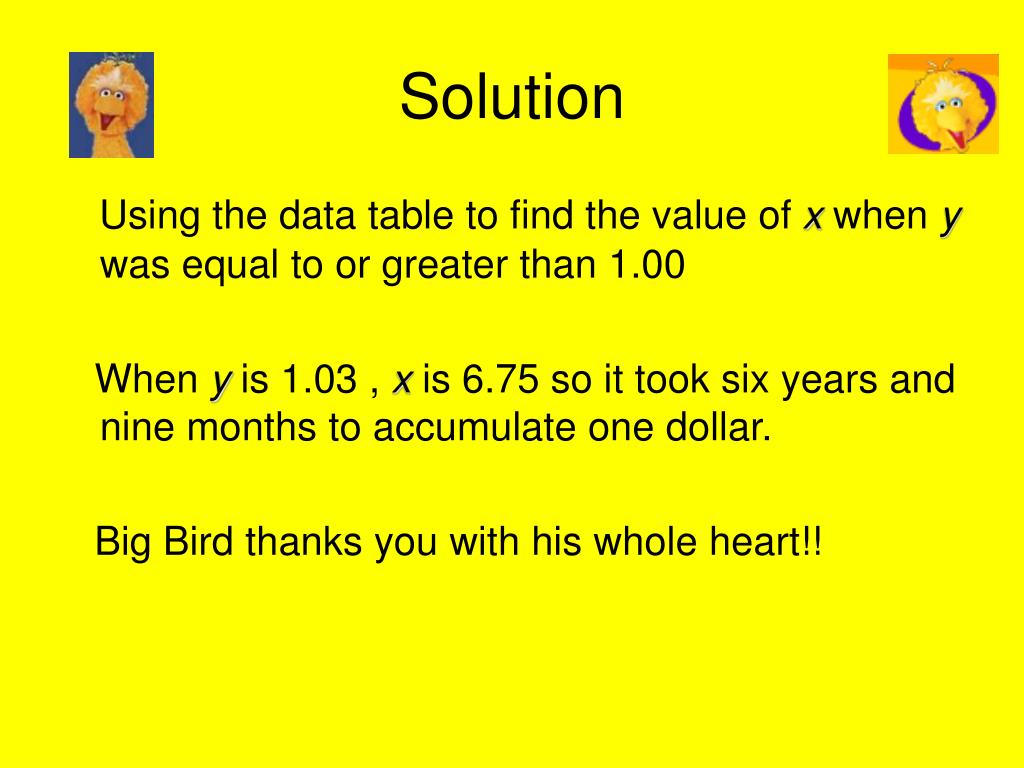 Solution

Using the data table to find the value of $x$ when $y$ was equal to or greater than 1.00

When $y$ is 1.03 , $x$ is 6.75 so it took six years and nine months to accumulate one dollar.

Big Bird thanks you with his whole heart!!